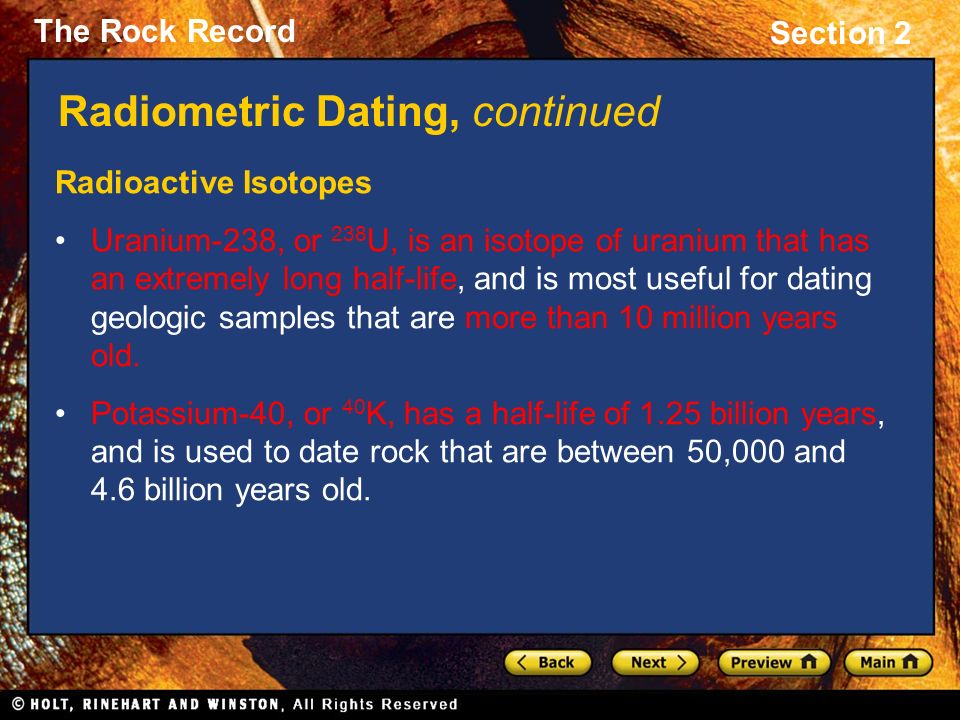 The Rock Record

Section 2

Radiometric Dating, continued

Radioactive Isotopes

• Uranium-238, or $^{238}U$, is an isotope of uranium that has an extremely long half-life, and is most useful for dating geologic samples that are more than 10 million years old.

• Potassium-40, or $^{40}K$, has a half-life of 1.25 billion years, and is used to date rock that are between 50,000 and 4.6 billion years old.

Back
Next
Preview
Main

© HOLT, RINEHART AND WINSTON, All Rights Reserved